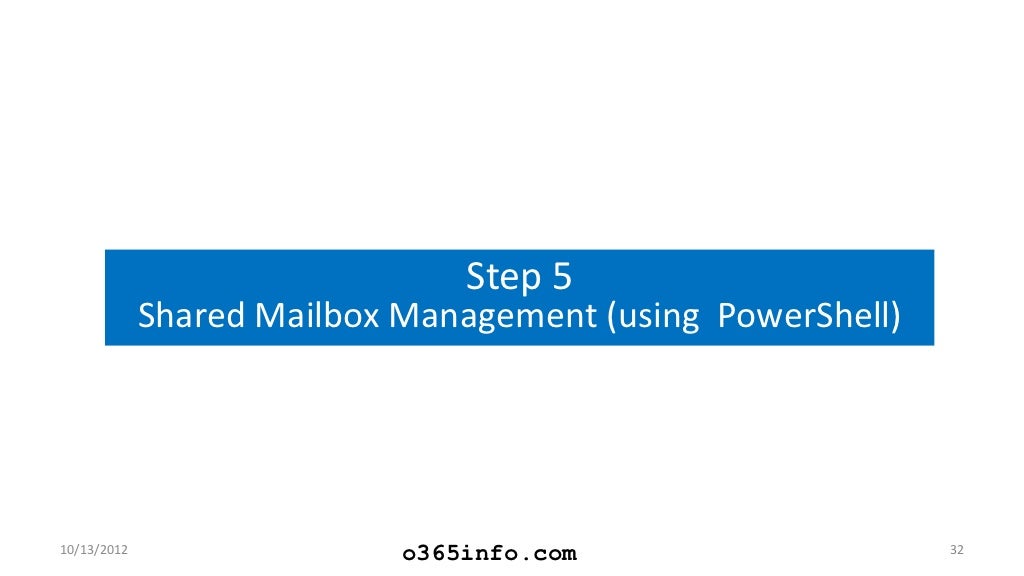 Step 5
Shared Mailbox Management (using PowerShell)

10/13/2012
o365info.com
32